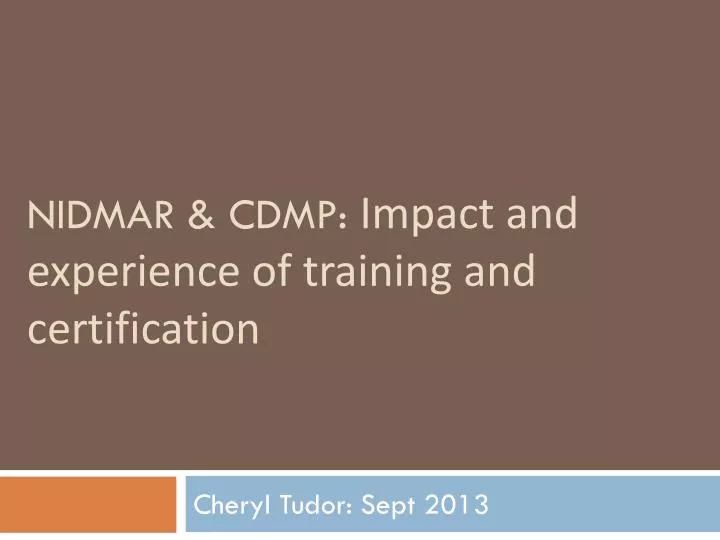 NIDMAR & CDMP: Impact and experience of training and certification

Cheryl Tudor: Sept 2013